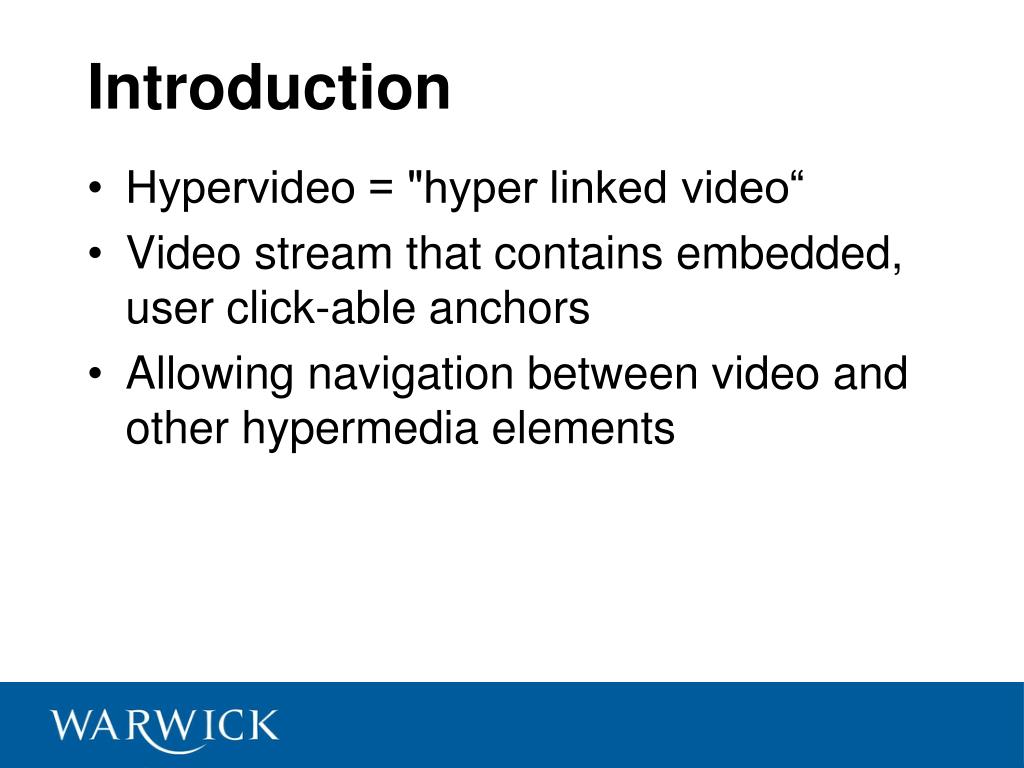 Introduction

• Hypervideo = "hyper linked video“
• Video stream that contains embedded, user click-able anchors
• Allowing navigation between video and other hypermedia elements

WARWICK